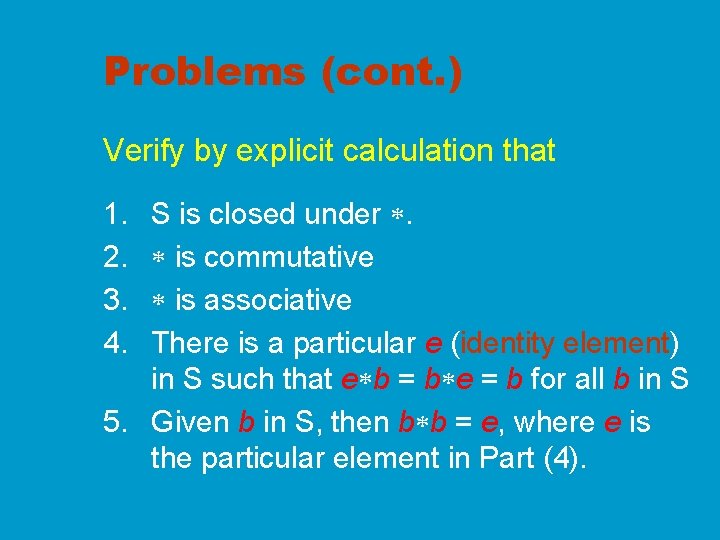 Problems (cont.)

Verify by explicit calculation that

1. S is closed under $*$.
2. $*$ is commutative
3. $*$ is associative
4. There is a particular $e$ (identity element) in S such that $e*b = b*e = b$ for all $b$ in S
5. Given $b$ in S, then $b*b = e$, where $e$ is the particular element in Part (4).